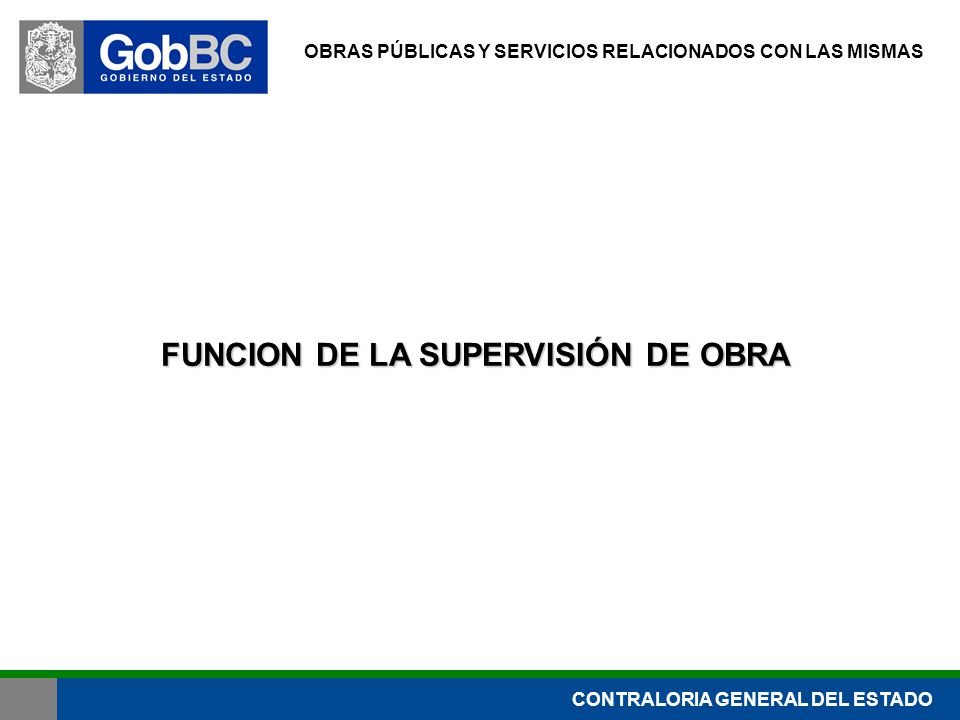 GobBC
GOBIERNO DEL ESTADO

OBRAS PÚBLICAS Y SERVICIOS RELACIONADOS CON LAS MISMAS

FUNCION DE LA SUPERVISIÓN DE OBRA

CONTRALORIA GENERAL DEL ESTADO